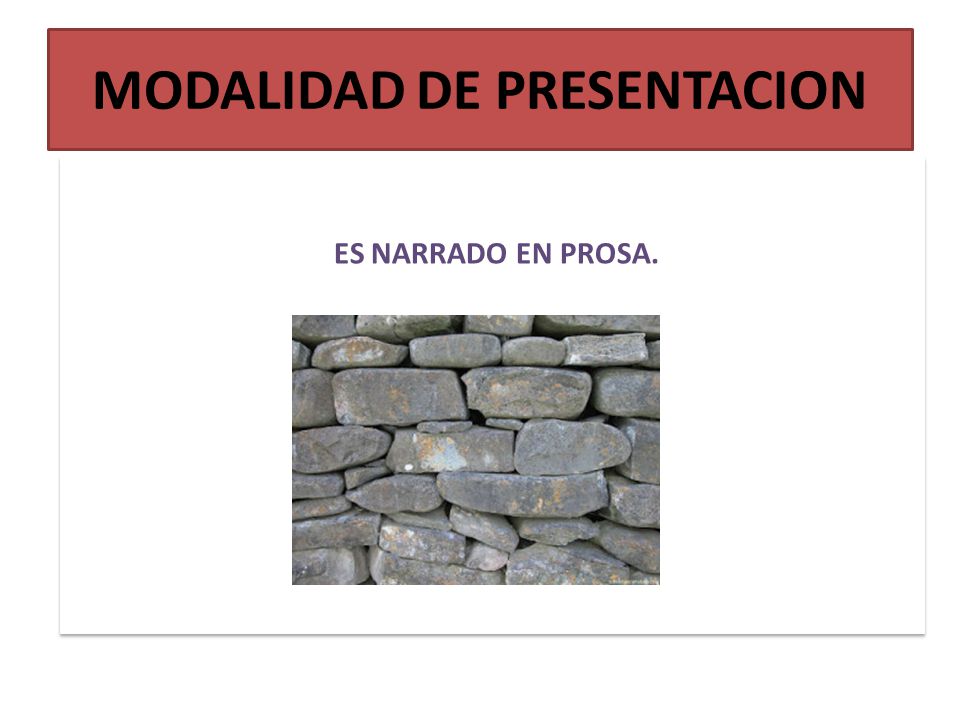 MODALIDAD DE PRESENTACION

ES NARRADO EN PROSA.